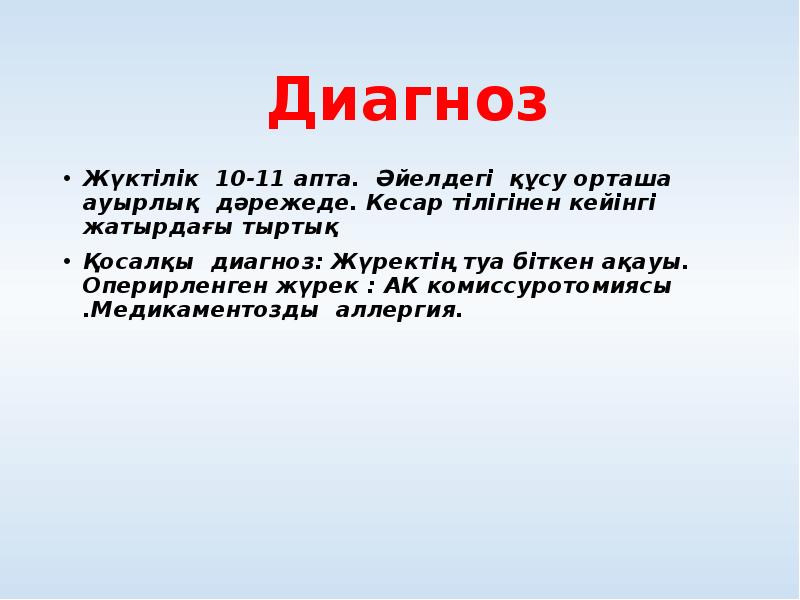 Диагноз

• Жүктілік 10-11 апта. Әйелдегі құсу орташа ауырлық дәрежеде. Кесар тілігінен кейінгі жатырдағы тыртық

• Қосалқы диагноз: Жүректің туа біткен ақауы. Оперирленген жүрек : АК комиссуротомиясы .Медикаментозды аллергия.